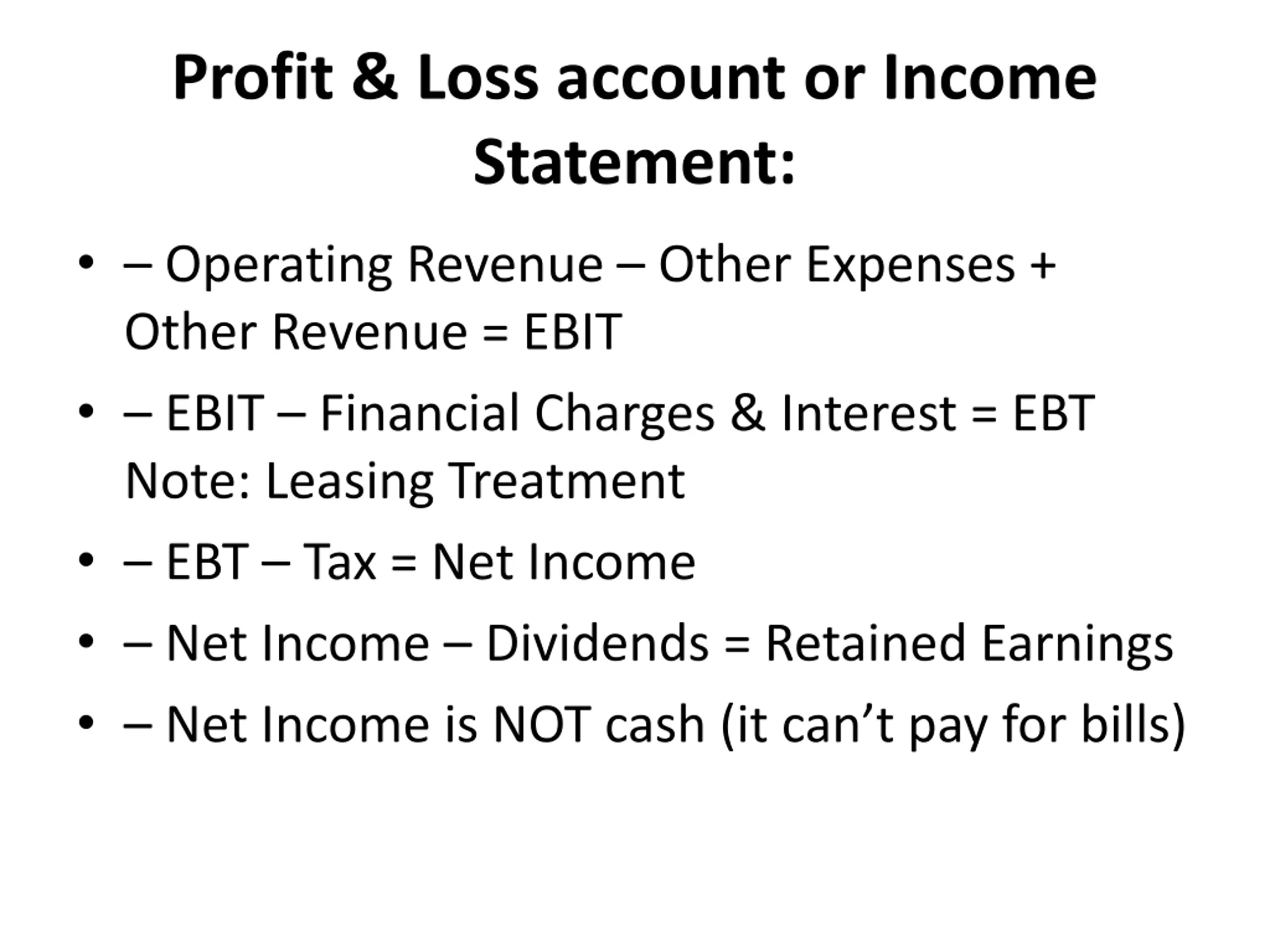 Profit & Loss account or Income Statement:

• – Operating Revenue – Other Expenses + Other Revenue = EBIT

• – EBIT – Financial Charges & Interest = EBT Note: Leasing Treatment

• – EBT – Tax = Net Income

• – Net Income – Dividends = Retained Earnings

• – Net Income is NOT cash (it can’t pay for bills)